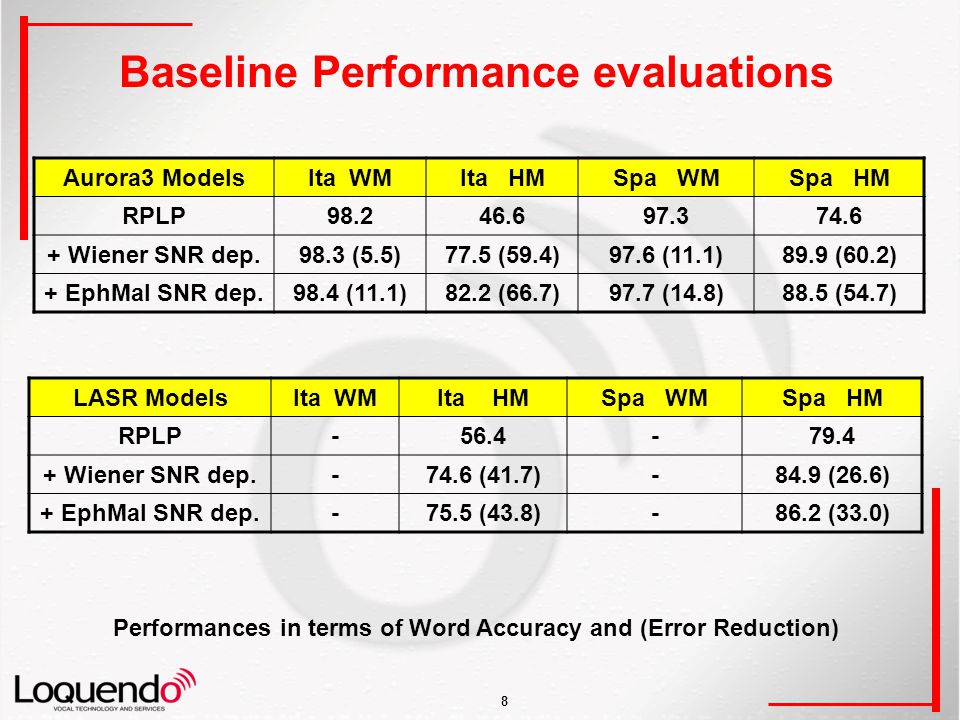 Baseline Performance evaluations

| Aurora3 Models | Ita WM | Ita HM | Spa WM | Spa HM |
|---|---|---|---|---|
| RPLP | 98.2 | 46.6 | 97.3 | 74.6 |
| + Wiener SNR dep. | 98.3 (5.5) | 77.5 (59.4) | 97.6 (11.1) | 89.9 (60.2) |
| + EphMal SNR dep. | 98.4 (11.1) | 82.2 (66.7) | 97.7 (14.8) | 88.5 (54.7) |

| LASR Models | Ita WM | Ita HM | Spa WM | Spa HM |
|---|---|---|---|---|
| RPLP | - | 56.4 | - | 79.4 |
| + Wiener SNR dep. | - | 74.6 (41.7) | - | 84.9 (26.6) |
| + EphMal SNR dep. | - | 75.5 (43.8) | - | 86.2 (33.0) |

Performances in terms of Word Accuracy and (Error Reduction)

Loquendo
VOCAL TECHNOLOGY AND SERVICES

8